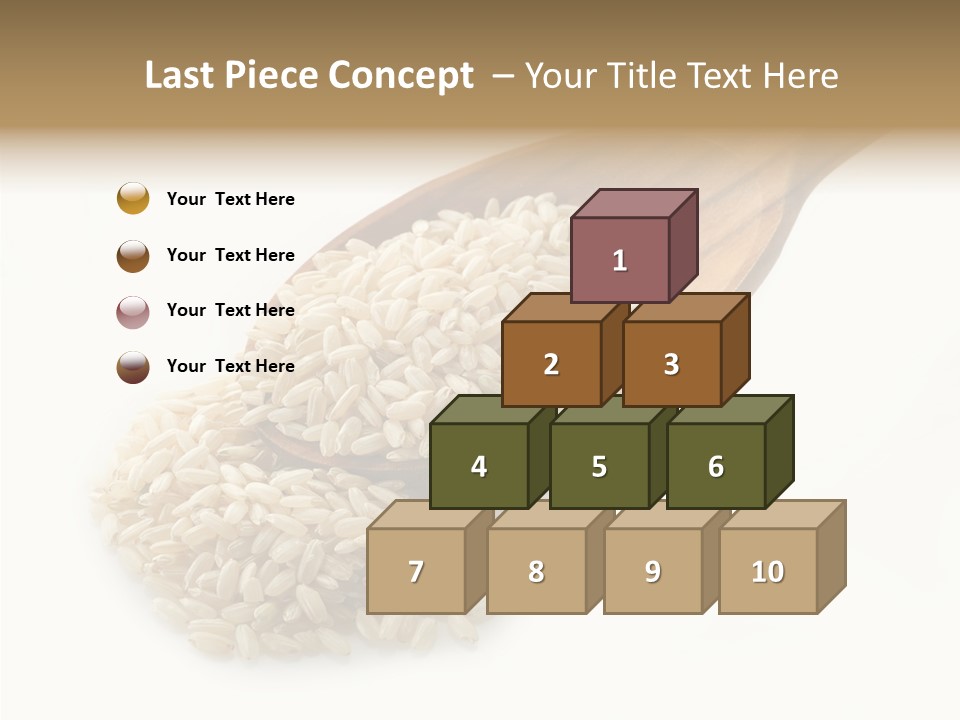 Last Piece Concept – Your Title Text Here

Your Text Here

Your Text Here

Your Text Here

Your Text Here

1

2 3

4 5 6

7 8 9 10